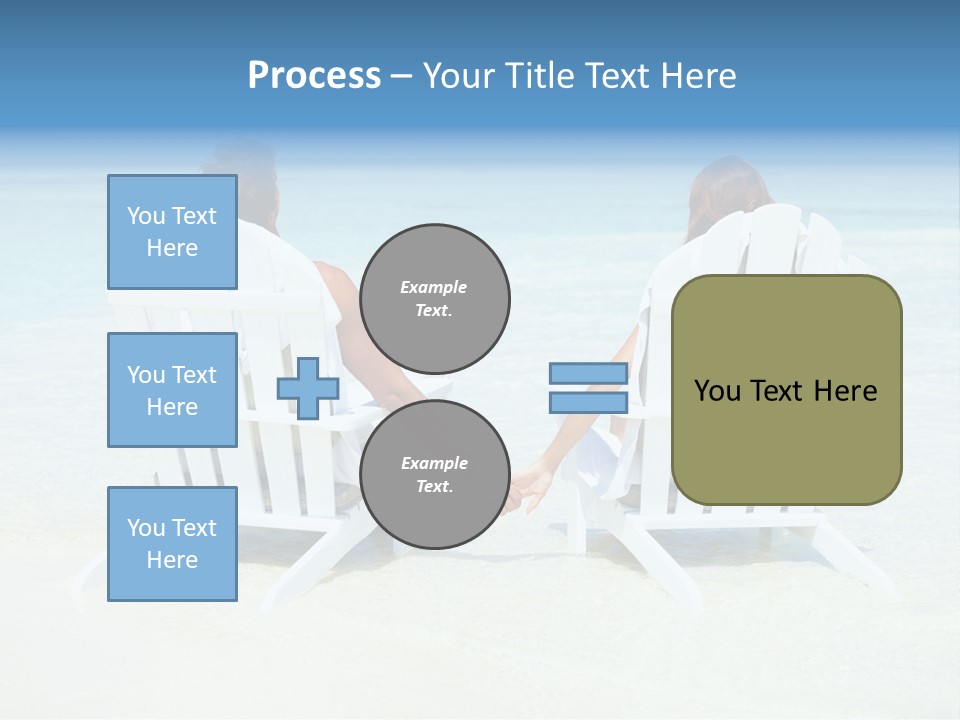 Process – Your Title Text Here

You Text Here

You Text Here

You Text Here

Example Text.

Example Text.

You Text Here